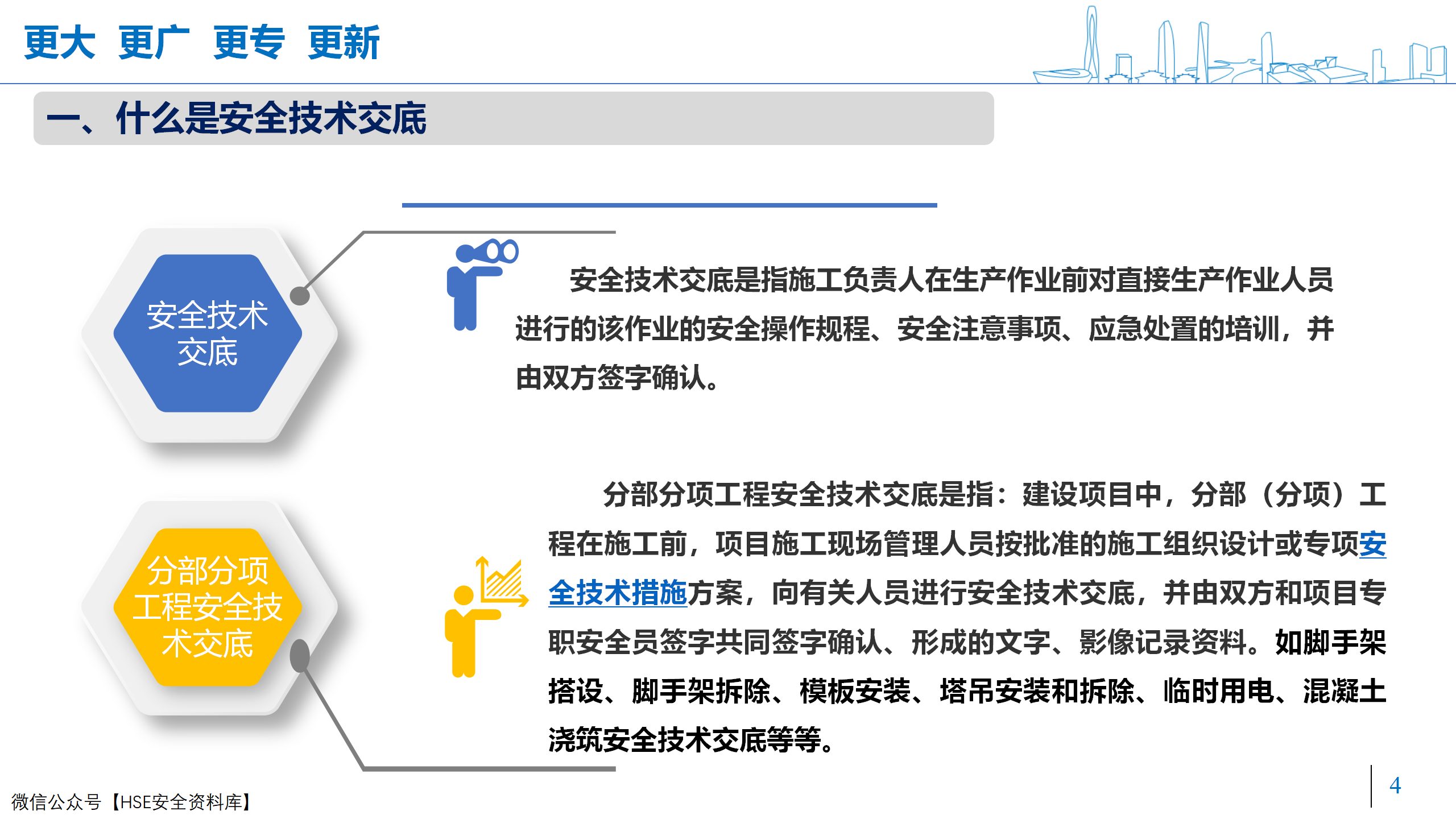 更大 更广 更专 更新

一、什么是安全技术交底

安全技术交底

安全技术交底是指施工负责人在生产作业前对直接生产作业人员进行的该作业的安全操作规程、安全注意事项、应急处置的培训，并由双方签字确认。

分部分项工程安全技术交底

分部分项工程安全技术交底是指：建设项目中，分部（分项）工程在施工前，项目施工现场管理人员按批准的施工组织设计或专项安全技术措施方案，向有关人员进行安全技术交底，并由双方和项目专职安全员签字共同签字确认、形成的文字、影像记录资料。如脚手架搭设、脚手架拆除、模板安装、塔吊安装和拆除、临时用电、混凝土浇筑安全技术交底等等。

微信公众号【HSE安全资料库】

4